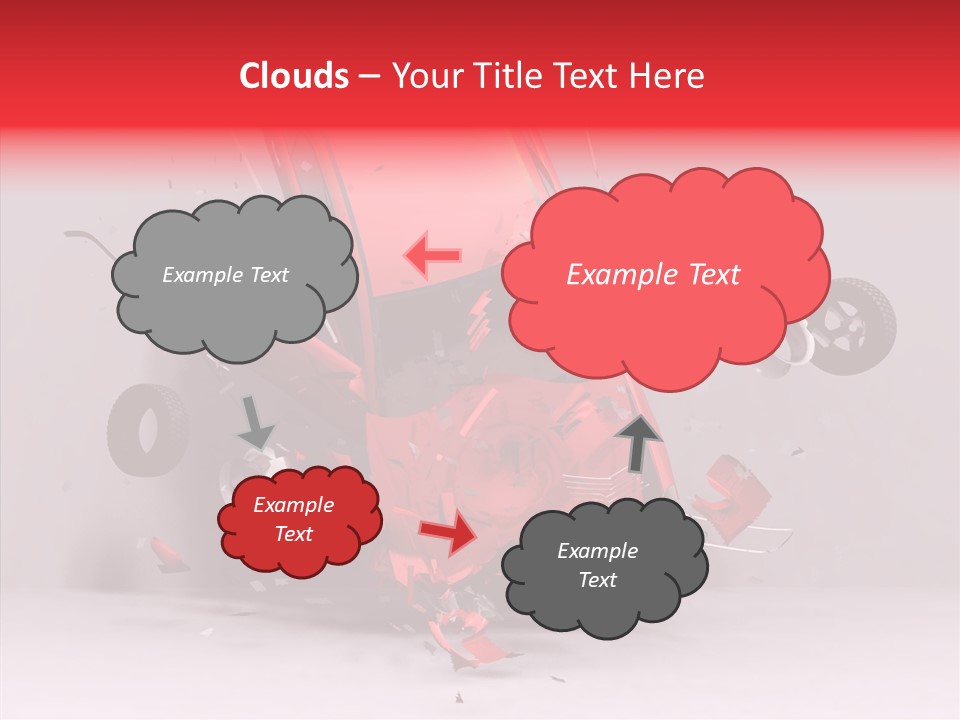 Clouds – Your Title Text Here

Example Text

Example Text

Example Text

Example Text